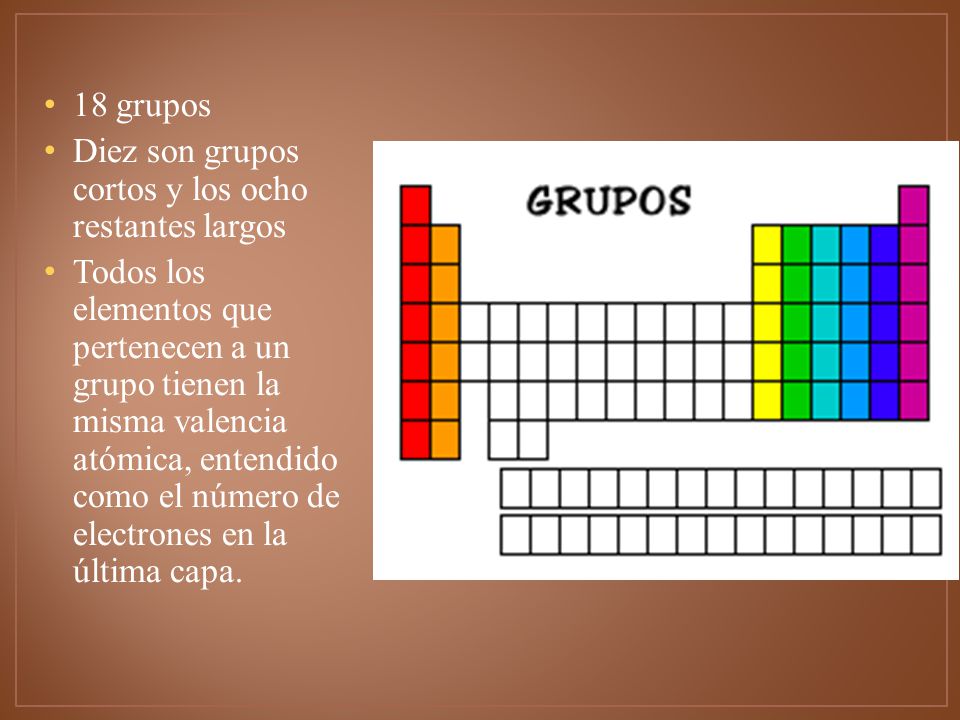 • 18 grupos
• Diez son grupos cortos y los ocho restantes largos
• Todos los elementos que pertenecen a un grupo tienen la misma valencia atómica, entendido como el número de electrones en la última capa.

GRUPOS